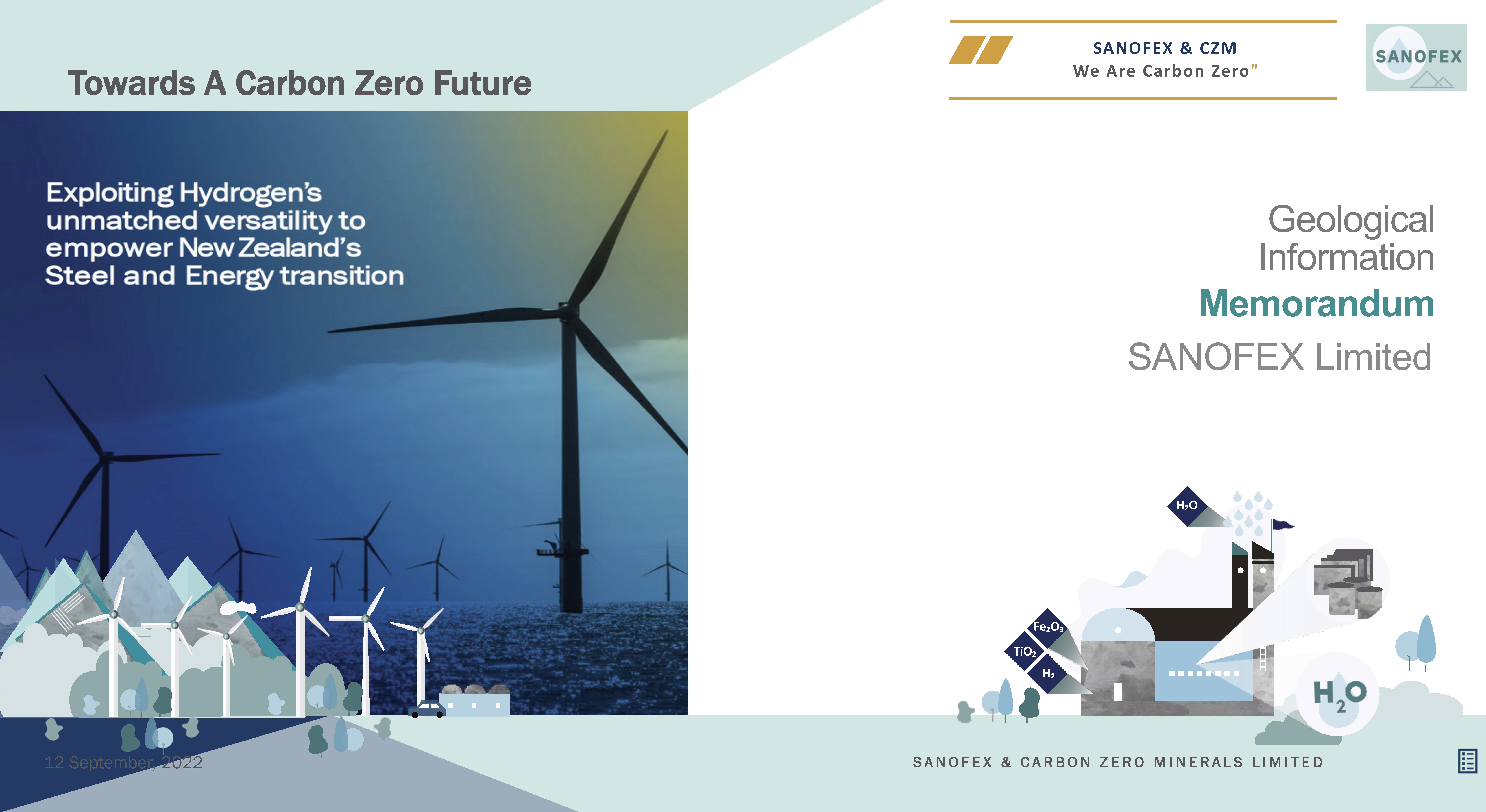 Towards A Carbon Zero Future

SANOFEX & CZM
We Are Carbon Zero"

SANOFEX

Exploiting Hydrogen's unmatched versatility to empower New Zealand's Steel and Energy transition

Geological Information
Memorandum
SANOFEX Limited

$H_2O$

$Fe_2O_3$

$TiO_2$

$H_2$

$H_2O$

12 September, 2022

SANOFEX & CARBON ZERO MINERALS LIMITED